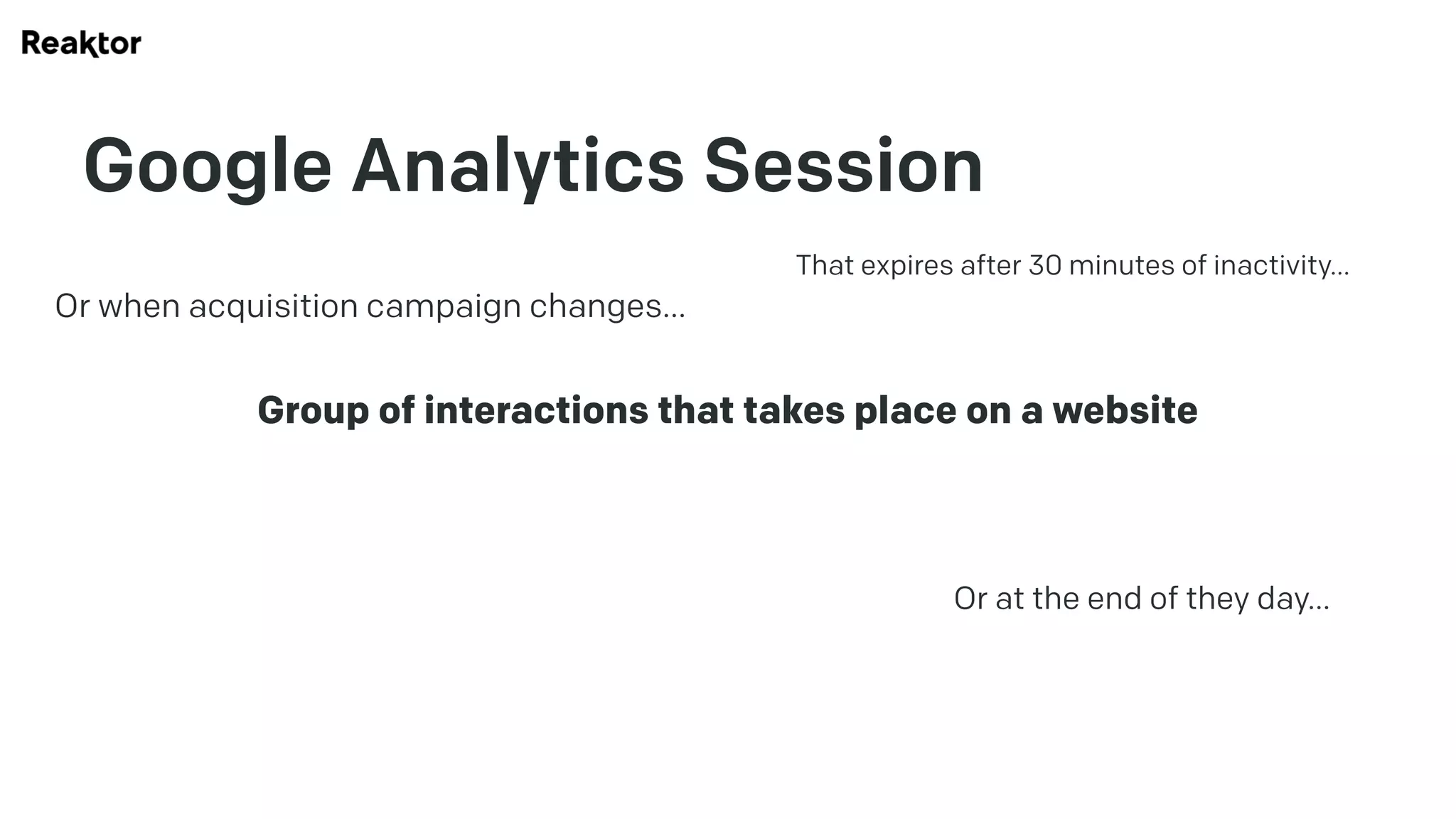 Reaktor

Google Analytics Session

That expires after 30 minutes of inactivity...

Or when acquisition campaign changes...

Group of interactions that takes place on a website

Or at the end of they day...